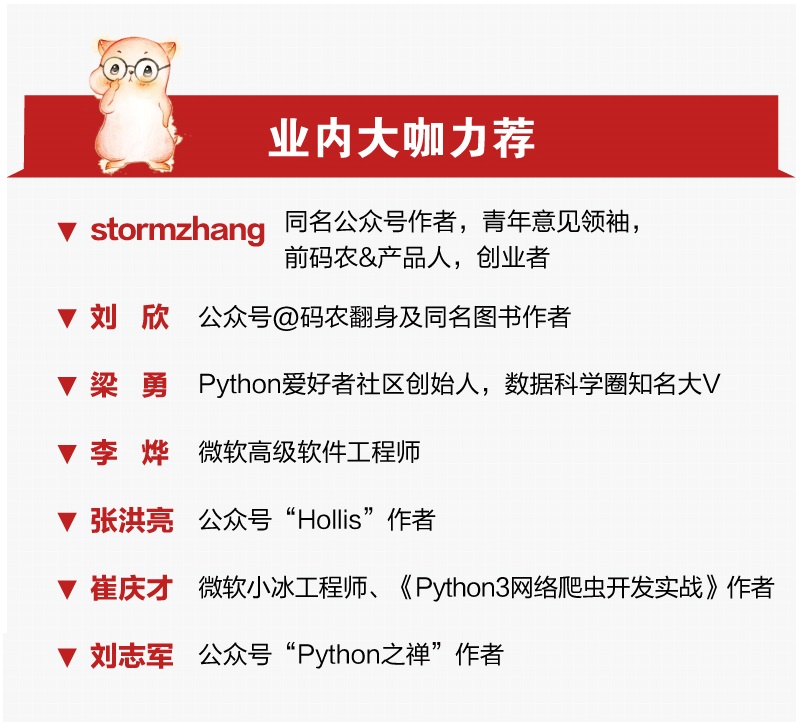 业内大咖力荐

▼ stormzhang 同名公众号作者，青年意见领袖，前码农&产品人，创业者

▼ 刘 欣 公众号@码农翻身及同名图书作者

▼ 梁 勇 Python爱好者社区创始人，数据科学圈知名大V

▼ 李 烨 微软高级软件工程师

▼ 张洪亮 公众号“Hollis”作者

▼ 崔庆才 微软小冰工程师、《Python3网络爬虫开发实战》作者

▼ 刘志军 公众号“Python之禅”作者